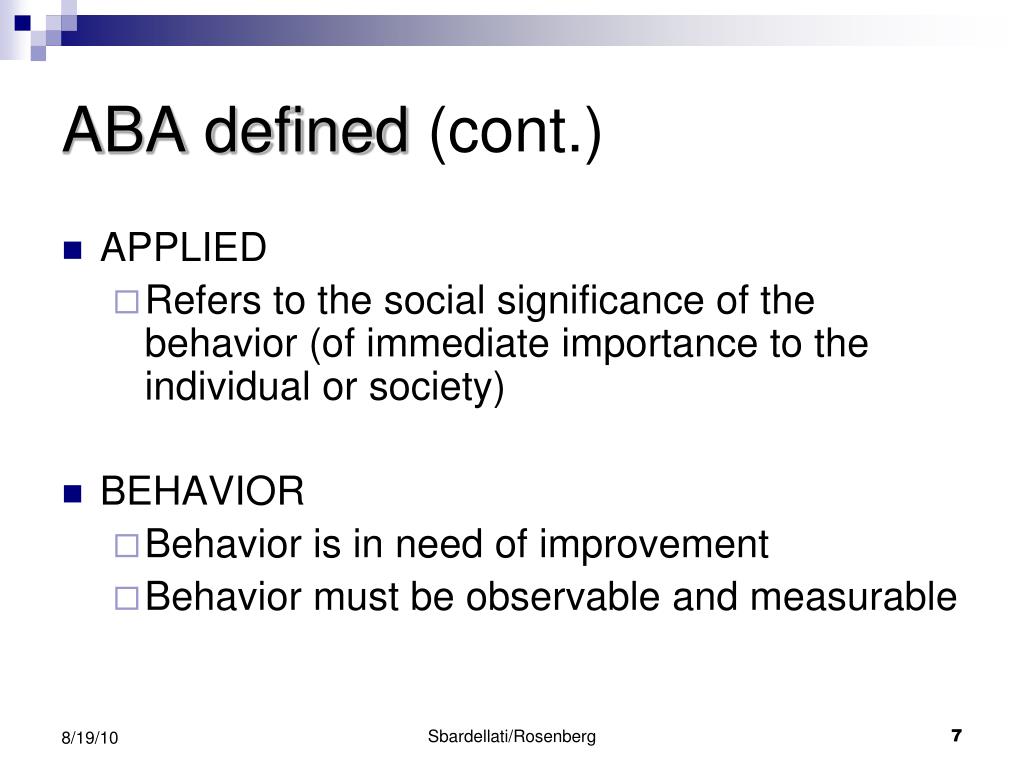 ABA defined (cont.)

APPLIED

Refers to the social significance of the behavior (of immediate importance to the individual or society)

BEHAVIOR

Behavior is in need of improvement

Behavior must be observable and measurable

8/19/10

Sbardellati/Rosenberg

7